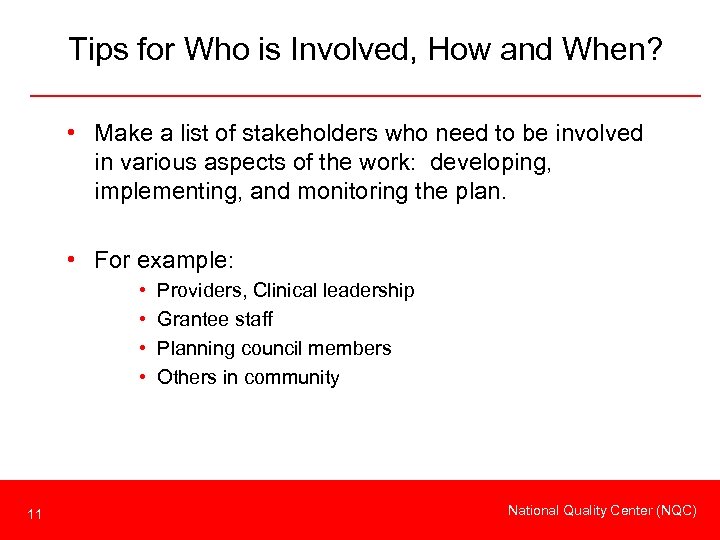 Tips for Who is Involved, How and When?

• Make a list of stakeholders who need to be involved in various aspects of the work: developing, implementing, and monitoring the plan.

• For example:
  • Providers, Clinical leadership
  • Grantee staff
  • Planning council members
  • Others in community

11

National Quality Center (NQC)